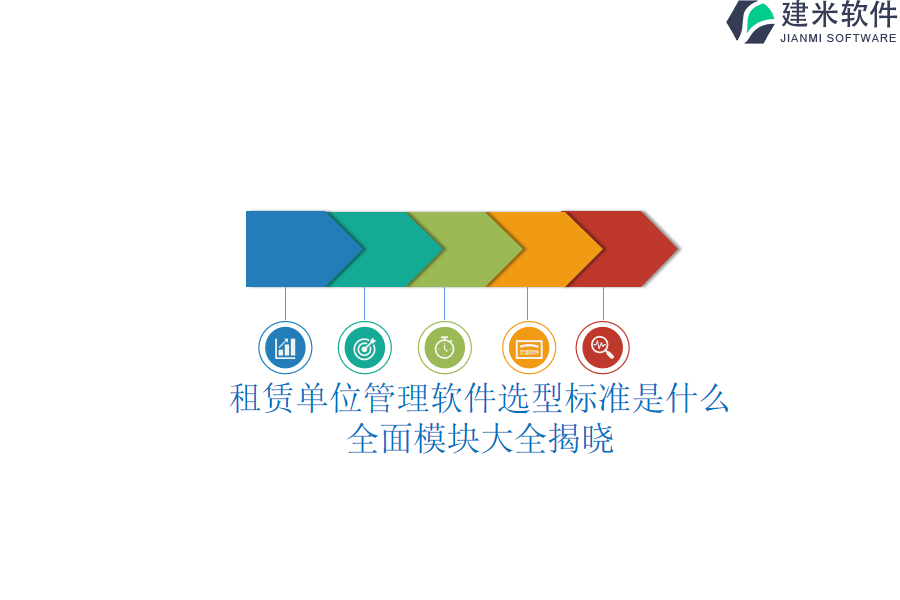 建米软件
JIANMI SOFTWARE

租赁单位管理软件选型标准是什么
全面模块大全揭晓